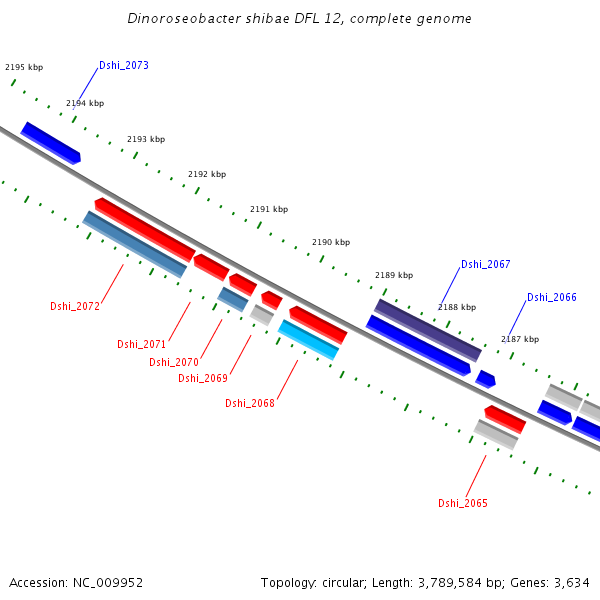 Dinoroseobacter shibae DFL 12, complete genome

2195 kbp
Dshi_2073
2194 kbp
2193 kbp
2192 kbp
2191 kbp
2190 kbp
2189 kbp
Dshi_2067
2188 kbp
Dshi_2066
2187 kbp
Dshi_2072
Dshi_2071
Dshi_2070
Dshi_2069
Dshi_2068
Dshi_2065

Accession: NC_009952

Topology: circular; Length: 3,789,584 bp; Genes: 3,634